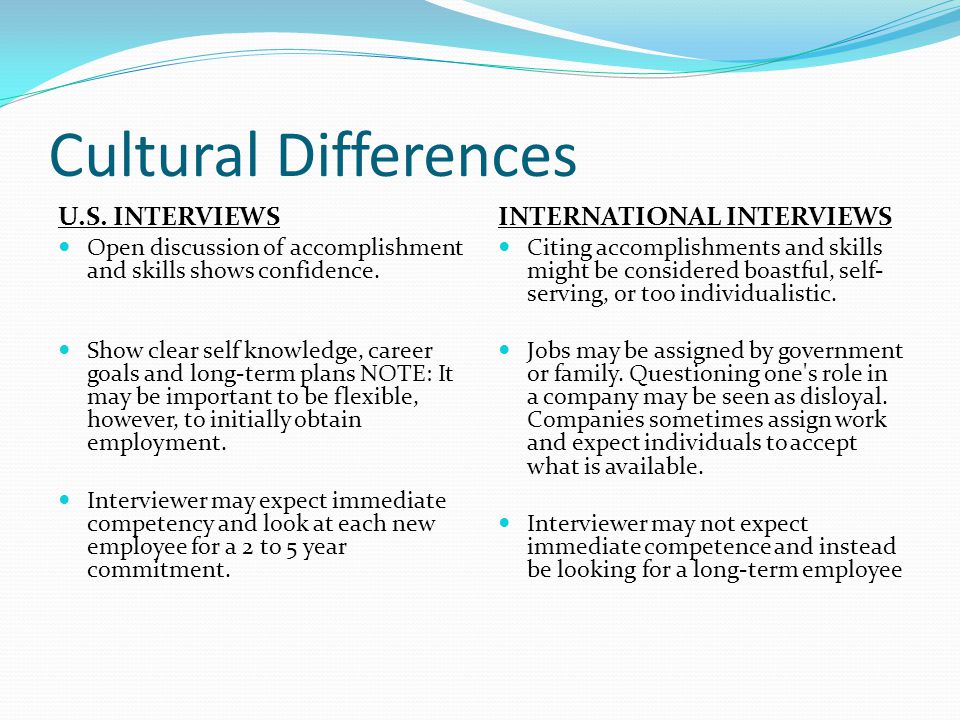 Cultural Differences

U.S. INTERVIEWS

Open discussion of accomplishment and skills shows confidence.

Show clear self knowledge, career goals and long-term plans NOTE: It may be important to be flexible, however, to initially obtain employment.

Interviewer may expect immediate competency and look at each new employee for a 2 to 5 year commitment.

INTERNATIONAL INTERVIEWS

Citing accomplishments and skills might be considered boastful, self-serving, or too individualistic.

Jobs may be assigned by government or family. Questioning one's role in a company may be seen as disloyal. Companies sometimes assign work and expect individuals to accept what is available.

Interviewer may not expect immediate competence and instead be looking for a long-term employee